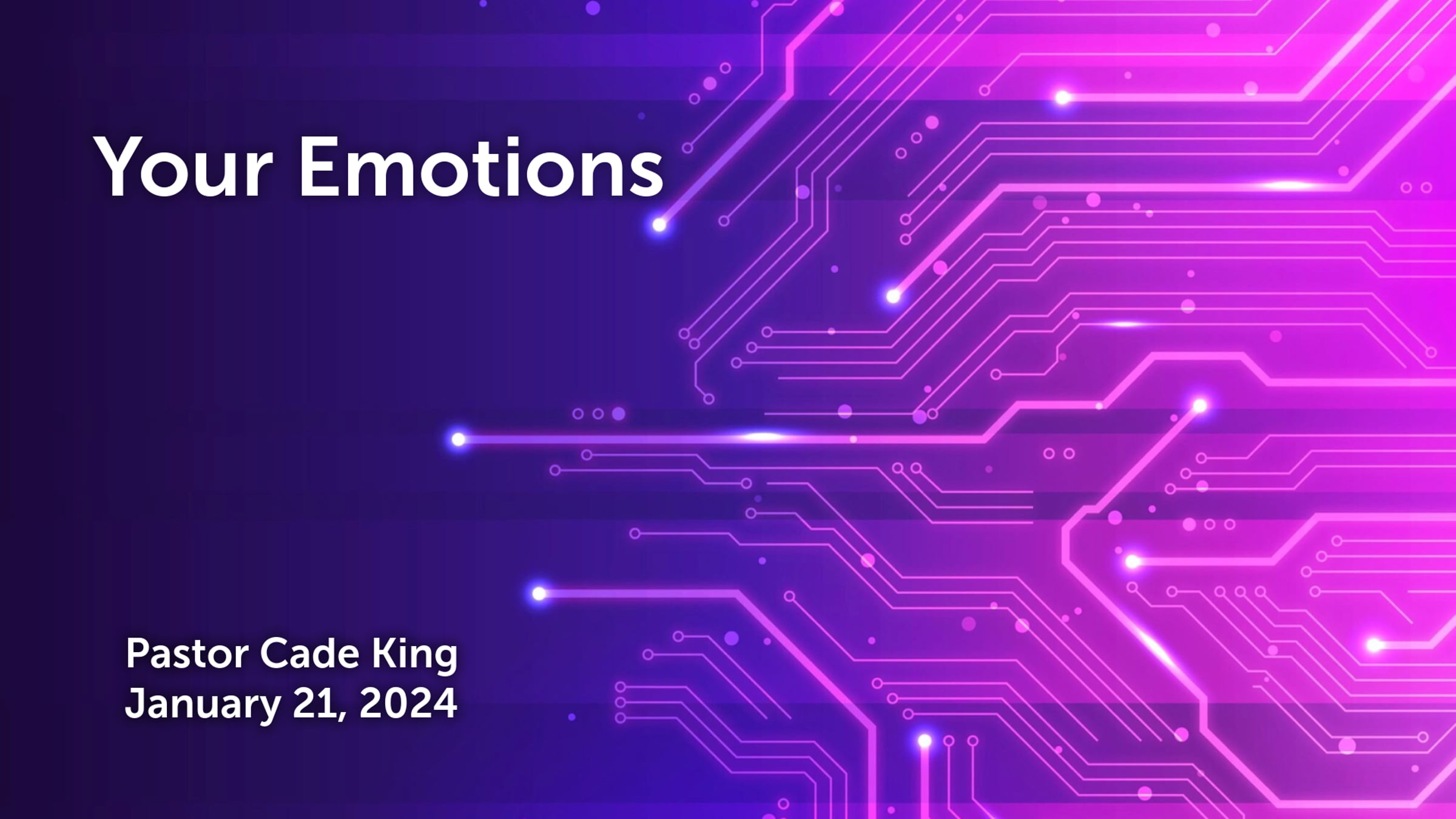 Your Emotions

Pastor Cade King
January 21, 2024